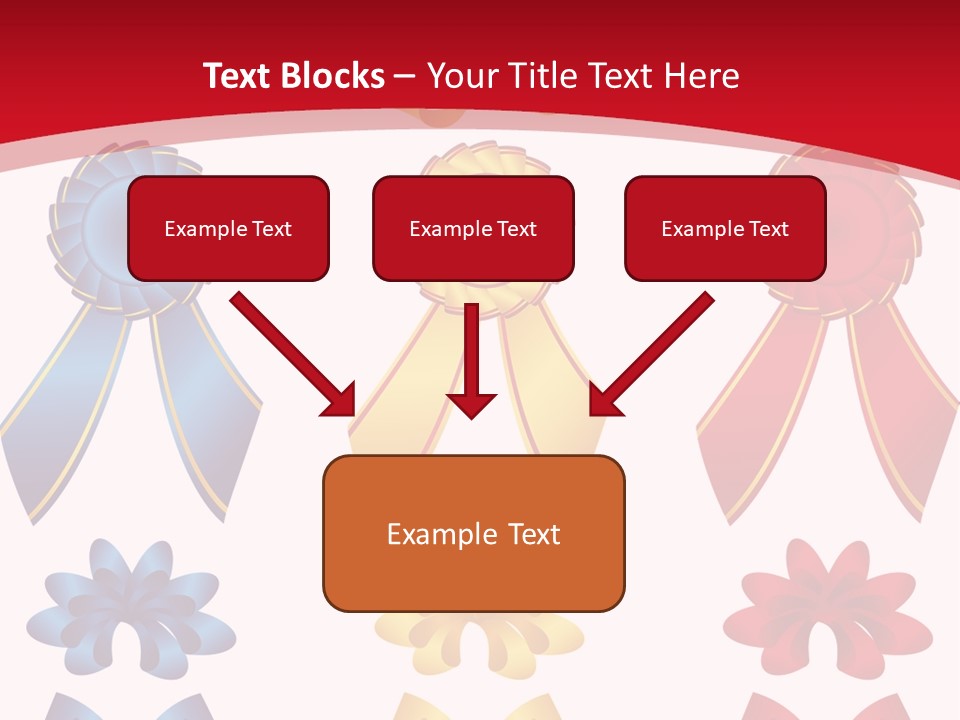 Text Blocks – Your Title Text Here

Example Text

Example Text

Example Text

Example Text